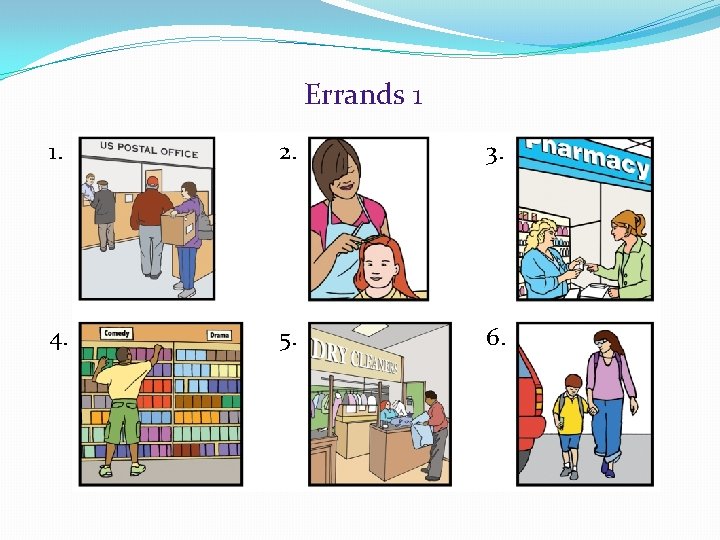 Errands 1

1.

US POSTAL OFFICE

2.

3.

Pharmacy

4.

Comedy

Drama

5.

DRY CLEANERS

6.